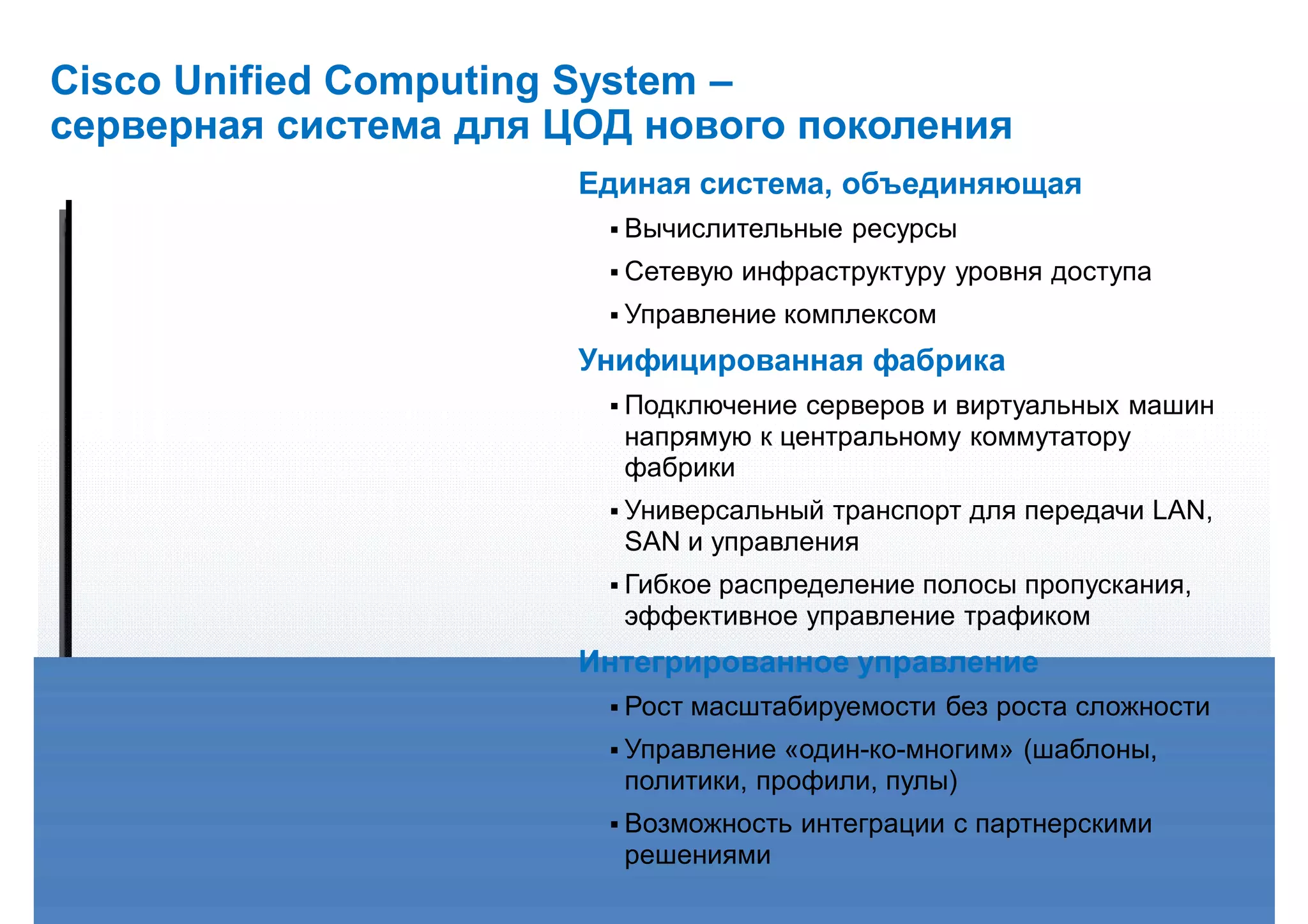 Cisco Unified Computing System – серверная система для ЦОД нового поколения

Единая система, объединяющая

▪ Вычислительные ресурсы

▪ Сетевую инфраструктуру уровня доступа

▪ Управление комплексом

Унифицированная фабрика

▪ Подключение серверов и виртуальных машин напрямую к центральному коммутатору фабрики

▪ Универсальный транспорт для передачи LAN, SAN и управления

▪ Гибкое распределение полосы пропускания, эффективное управление трафиком

Интегрированное управление

▪ Рост масштабируемости без роста сложности

▪ Управление «один-ко-многим» (шаблоны, политики, профили, пулы)

▪ Возможность интеграции с партнерскими решениями